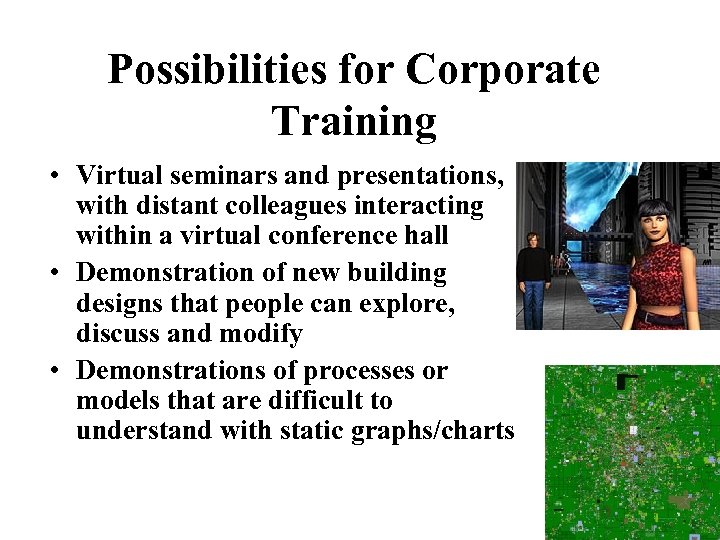 Possibilities for Corporate Training

• Virtual seminars and presentations, with distant colleagues interacting within a virtual conference hall
• Demonstration of new building designs that people can explore, discuss and modify
• Demonstrations of processes or models that are difficult to understand with static graphs/charts